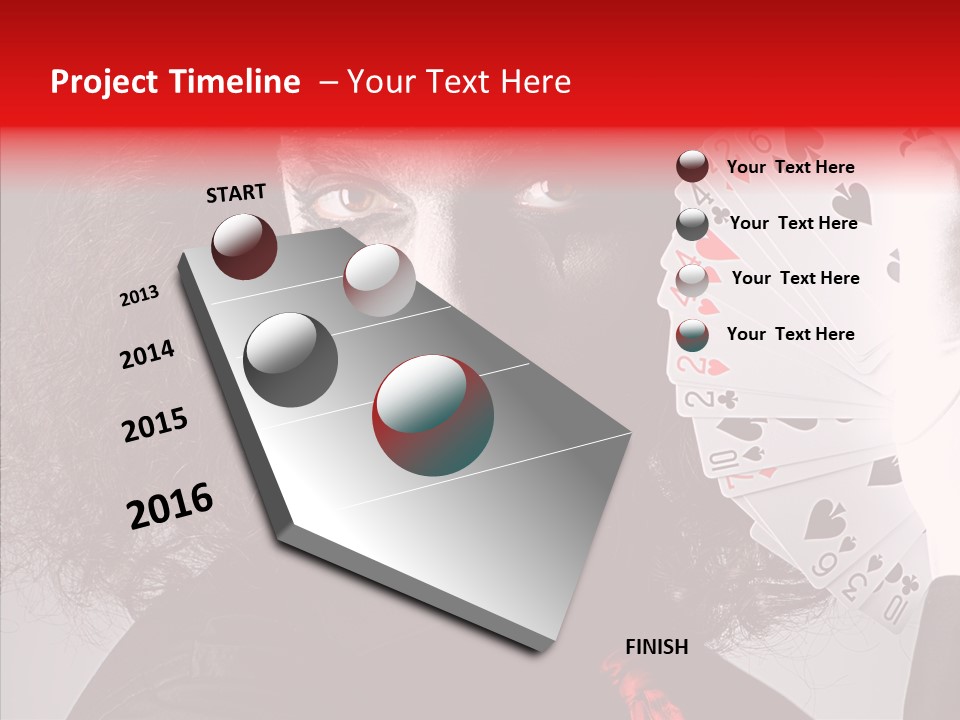 Project Timeline – Your Text Here

START

2013

2014

2015

2016

FINISH

Your Text Here

Your Text Here

Your Text Here

Your Text Here